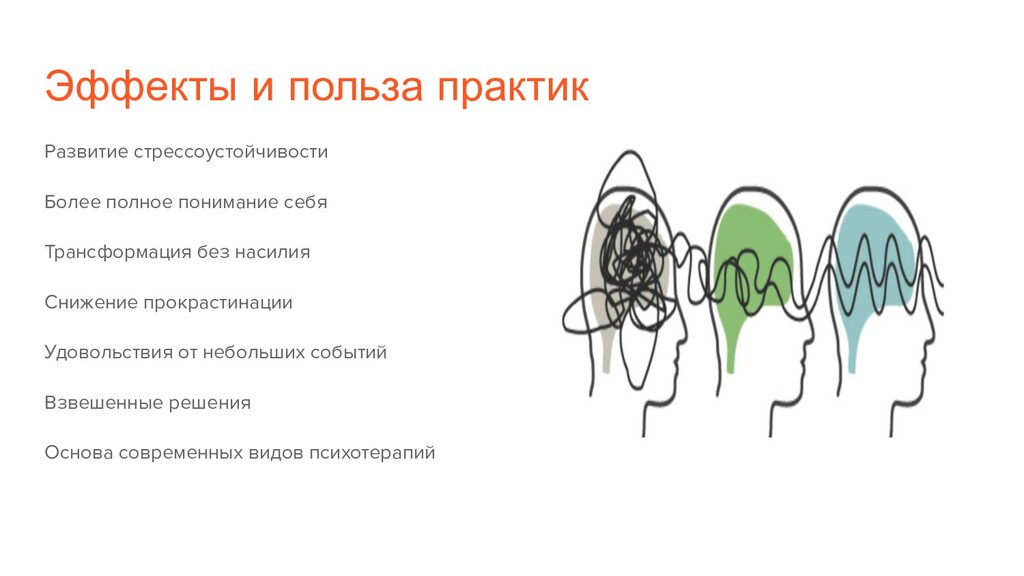 Эффекты и польза практик

Развитие стрессоустойчивости

Более полное понимание себя

Трансформация без насилия

Снижение прокрастинации

Удовольствия от небольших событий

Взвешенные решения

Основа современных видов психотерапий